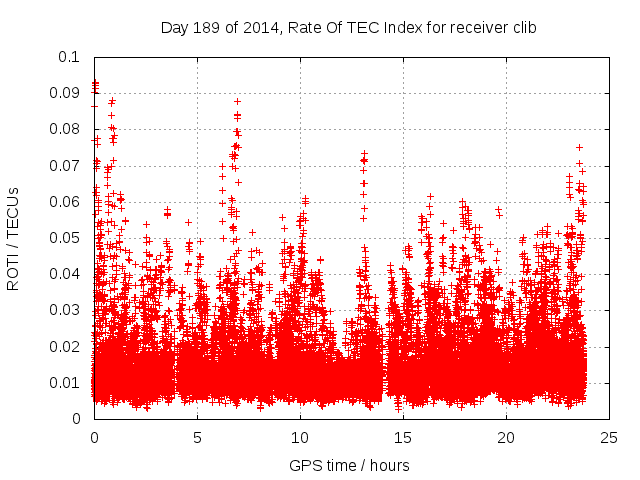 Day 189 of 2014, Rate Of TEC Index for receiver clib

ROTI / TECUs

0.1
0.09
0.08
0.07
0.06
0.05
0.04
0.03
0.02
0.01
0

0
5
10
15
20
25

GPS time / hours